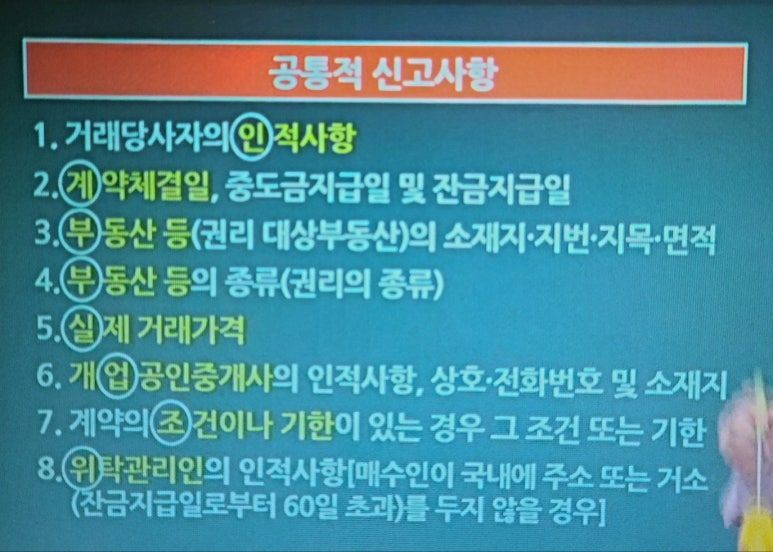 공통적 신고사항

1. 거래당사자의 인적사항
2. 계약체결일, 중도금지급일 및 잔금지급일
3. 부동산 등(권리 대상부동산)의 소재지·지번·지목·면적
4. 부동산 등의 종류(권리의 종류)
5. 실제 거래가격
6. 개업공인중개사의 인적사항, 상호·전화번호 및 소재지
7. 계약의 조건이나 기한이 있는 경우 그 조건 또는 기한
8. 위탁관리인의 인적사항[매수인이 국내에 주소 또는 거소(잔금지급일로부터 60일 초과)를 두지 않을 경우]